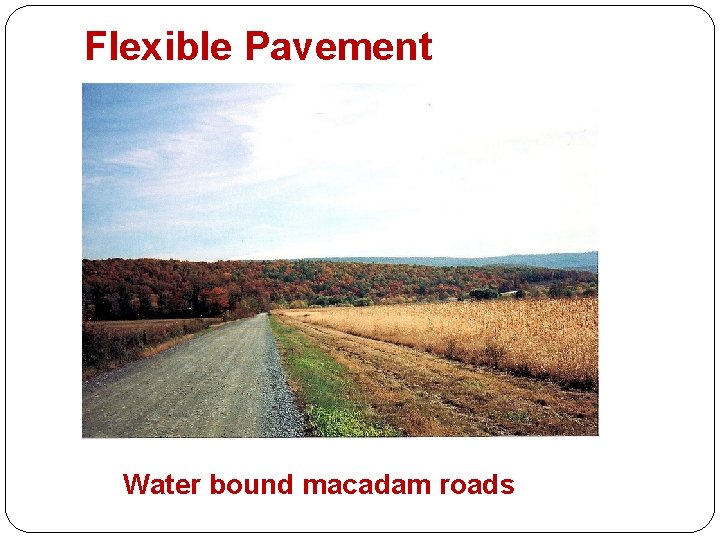 Flexible Pavement

Water bound macadam roads